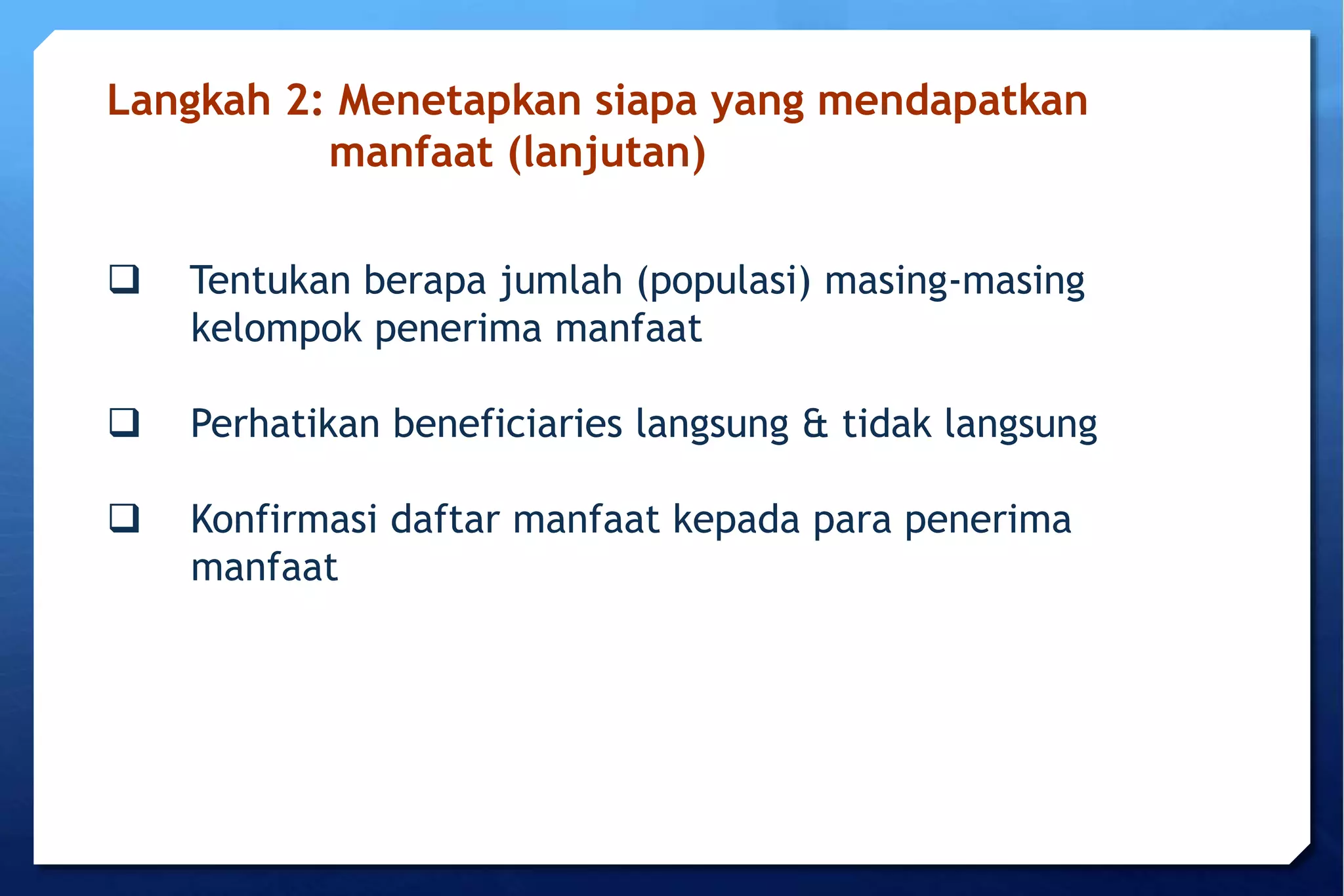 Langkah 2: Menetapkan siapa yang mendapatkan manfaat (lanjutan)

❑ Tentukan berapa jumlah (populasi) masing-masing kelompok penerima manfaat

❑ Perhatikan beneficiaries langsung & tidak langsung

❑ Konfirmasi daftar manfaat kepada para penerima manfaat